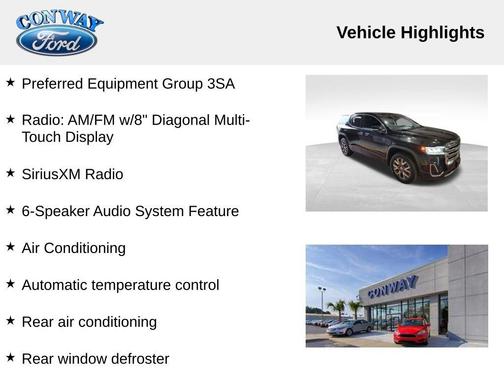 CONWAY
Ford

Vehicle Highlights

★ Preferred Equipment Group 3SA

★ Radio: AM/FM w/8" Diagonal Multi-Touch Display

★ SiriusXM Radio

★ 6-Speaker Audio System Feature

★ Air Conditioning

★ Automatic temperature control

★ Rear air conditioning

★ Rear window defroster

CONWAY